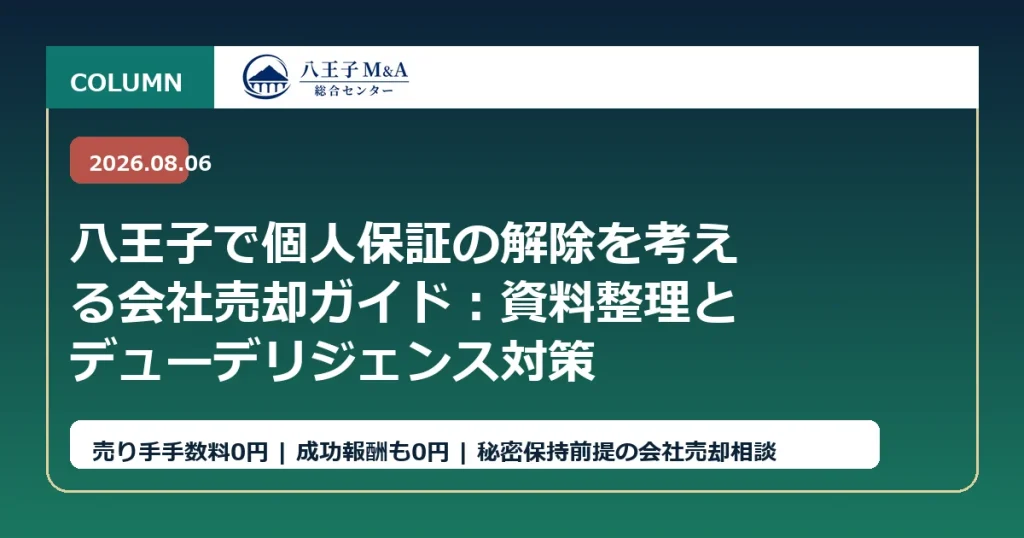 COLUMN

八王子 M&A
総合センター

2026.08.06

八王子で個人保証の解除を考える会社売却ガイド：資料整理とデューデリジェンス対策

売り手手数料0円 | 成功報酬も0円 | 秘密保持前提の会社売却相談